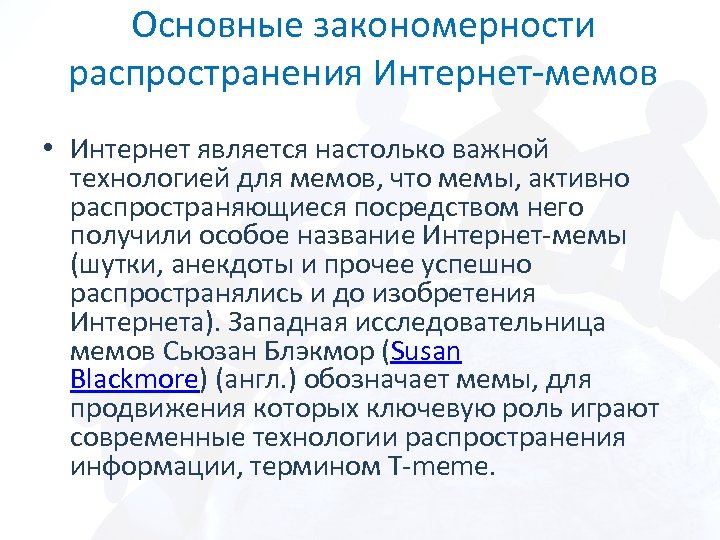 Основные закономерности распространения Интернет-мемов

• Интернет является настолько важной технологией для мемов, что мемы, активно распространяющиеся посредством него получили особое название Интернет-мемы (шутки, анекдоты и прочее успешно распространялись и до изобретения Интернета). Западная исследовательница мемов Сьюзан Блэкмор (Susan Blackmore) (англ.) обозначает мемы, для продвижения которых ключевую роль играют современные технологии распространения информации, термином T-meme.